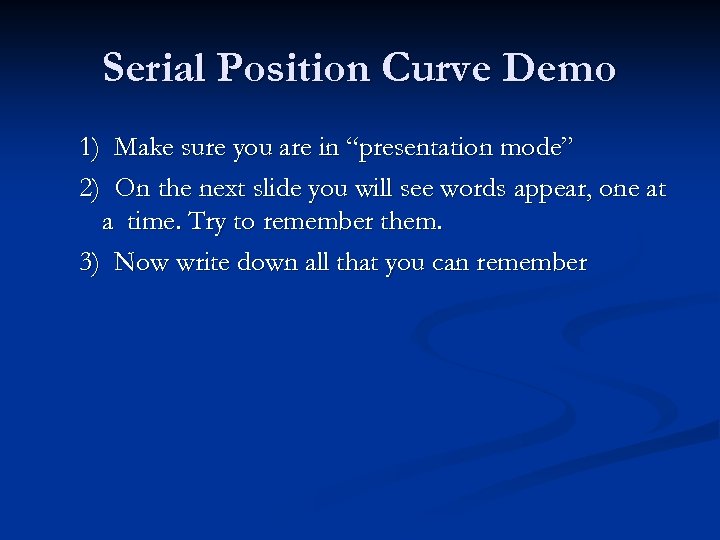 Serial Position Curve Demo

1) Make sure you are in “presentation mode”

2) On the next slide you will see words appear, one at a time. Try to remember them.

3) Now write down all that you can remember